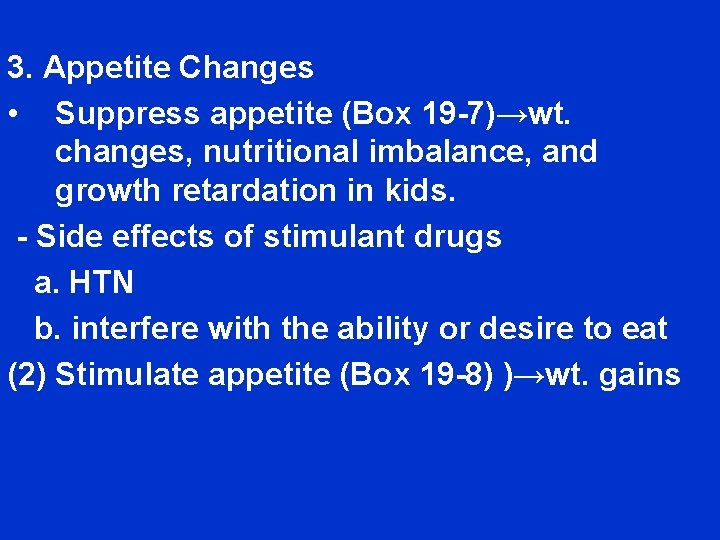 3. Appetite Changes
• Suppress appetite (Box 19-7)→wt. changes, nutritional imbalance, and growth retardation in kids.
- Side effects of stimulant drugs
a. HTN
b. interfere with the ability or desire to eat
(2) Stimulate appetite (Box 19-8) )→wt. gains